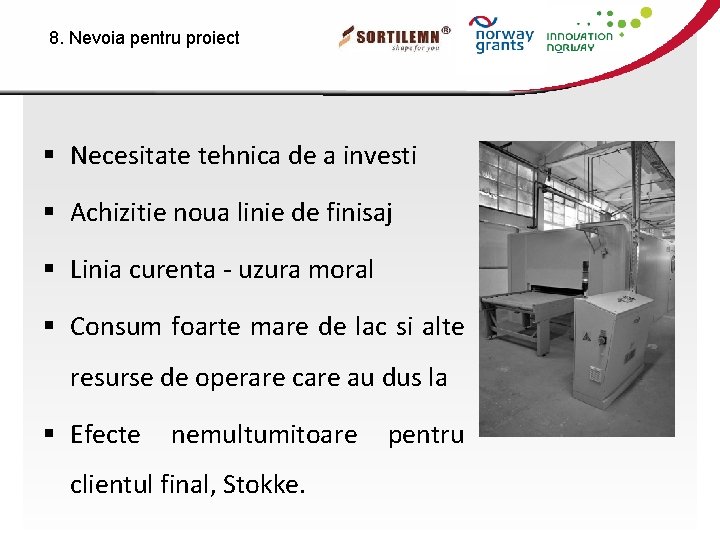 8. Nevoia pentru proiect

SORTILEMN®
shape for you

norway grants

INNOVATION NORWAY

▪ Necesitate tehnica de a investi

▪ Achizitie noua linie de finisaj

▪ Linia curenta - uzura moral

▪ Consum foarte mare de lac si alte resurse de operare care au dus la

▪ Efecte nemultumitoare pentru clientul final, Stokke.